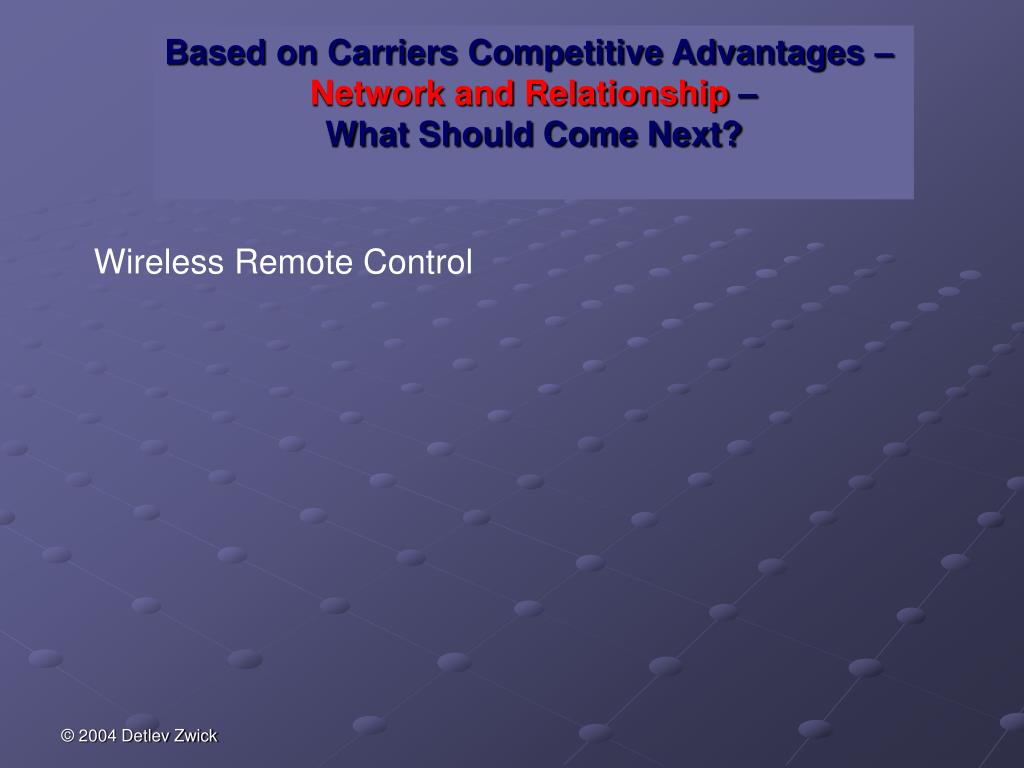 Based on Carriers Competitive Advantages – Network and Relationship – What Should Come Next?

Wireless Remote Control

© 2004 Detlev Zwick